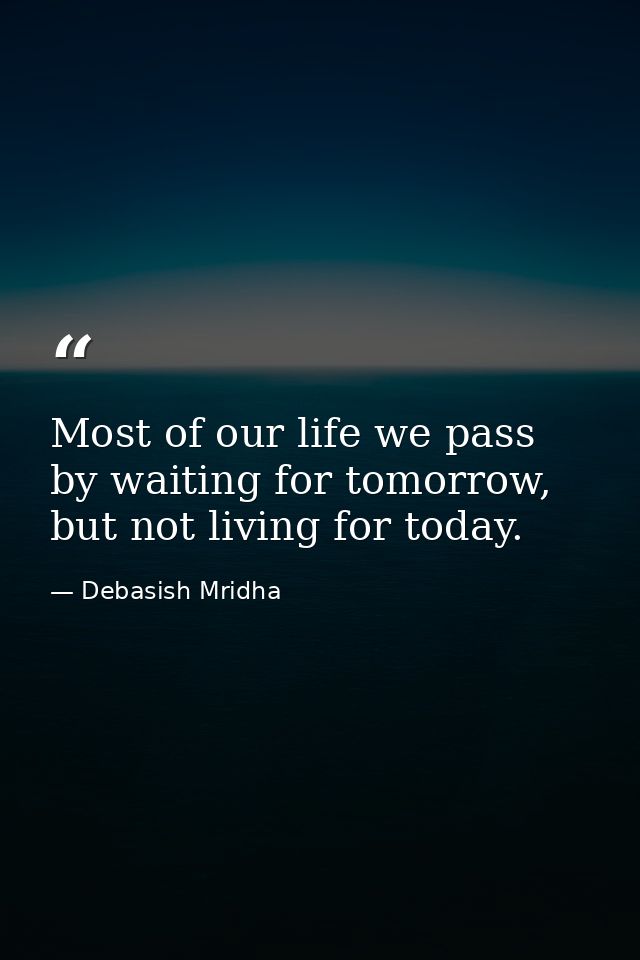 “

Most of our life we pass by waiting for tomorrow, but not living for today.

— Debasish Mridha